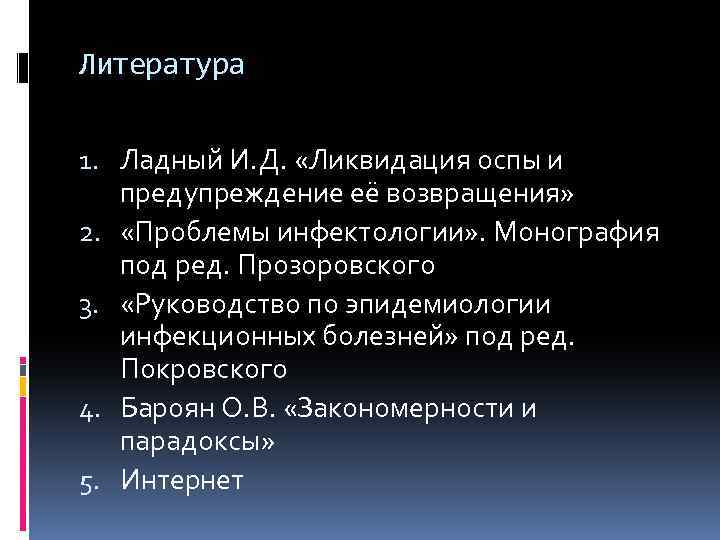 Литература

1. Ладный И.Д. «Ликвидация оспы и предупреждение её возвращения»
2. «Проблемы инфектологии». Монография под ред. Прозоровского
3. «Руководство по эпидемиологии инфекционных болезней» под ред. Покровского
4. Бароян О.В. «Закономерности и парадоксы»
5. Интернет